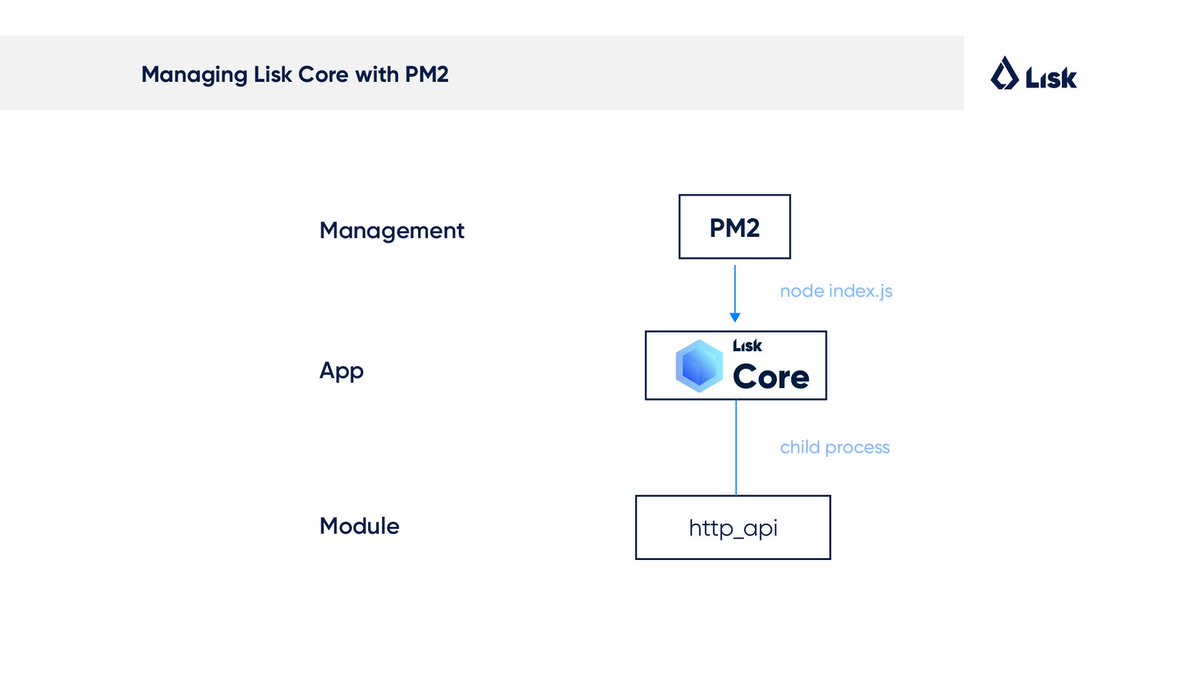 Managing Lisk Core with PM2

Lisk

Management

PM2

node index.js

App

Lisk
Core

child process

Module

http_api